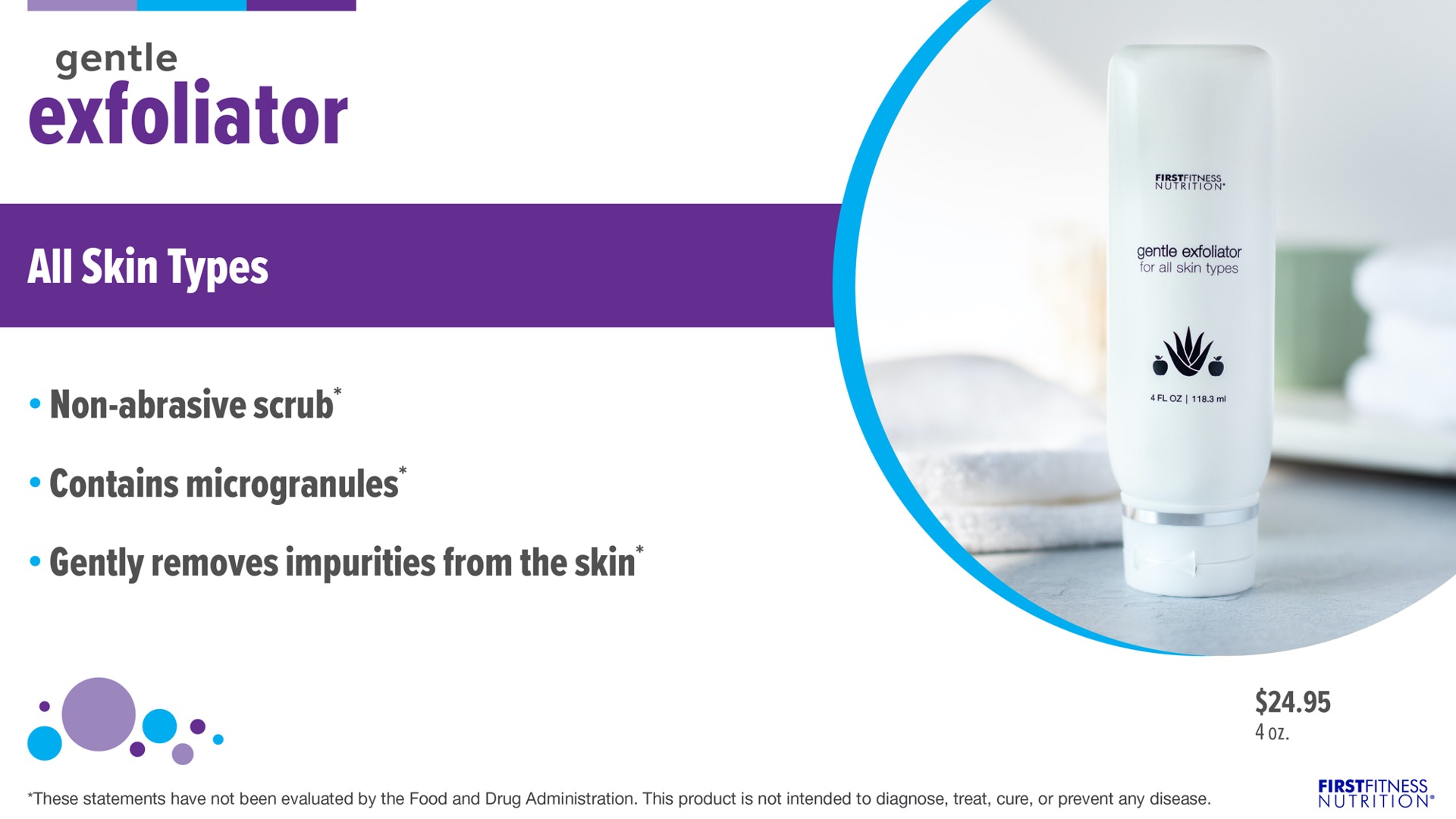 gentle
exfoliator

All Skin Types

• Non-abrasive scrub*

• Contains microgranules*

• Gently removes impurities from the skin*

FIRSTFITNESS NUTRITION®

gentle exfoliator
for all skin types

4 FL OZ | 118.3 ml

$24.95
4 oz.

*These statements have not been evaluated by the Food and Drug Administration. This product is not intended to diagnose, treat, cure, or prevent any disease.

FIRSTFITNESS NUTRITION®